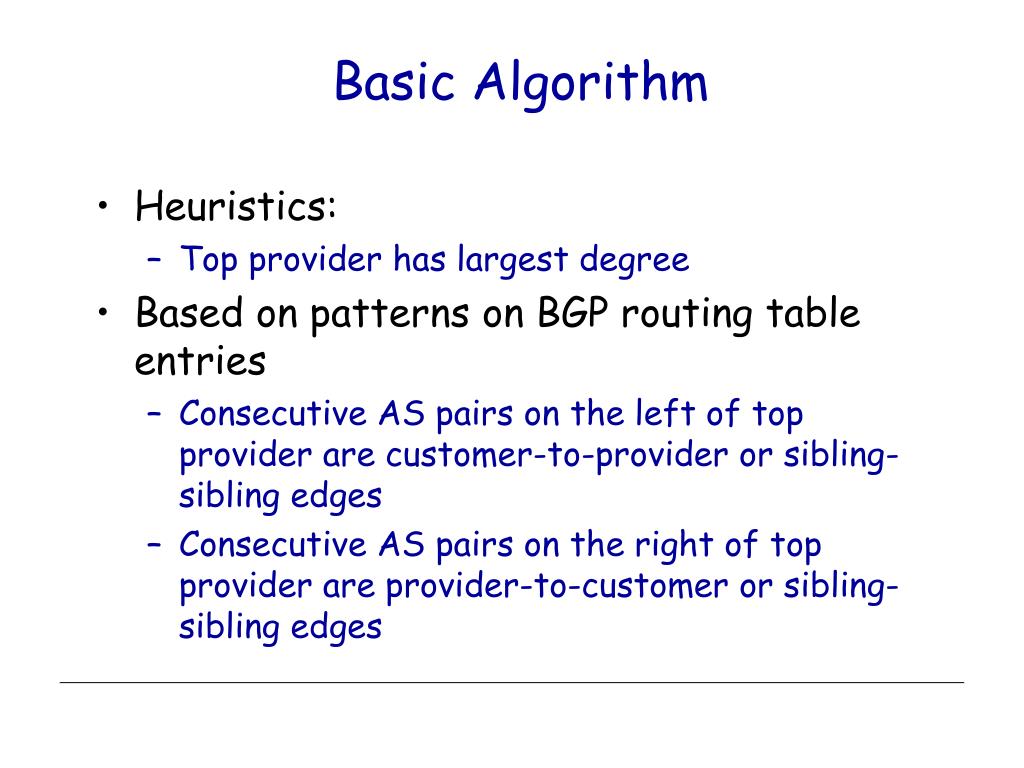 Basic Algorithm

• Heuristics:
– Top provider has largest degree
• Based on patterns on BGP routing table entries
– Consecutive AS pairs on the left of top provider are customer-to-provider or sibling-sibling edges
– Consecutive AS pairs on the right of top provider are provider-to-customer or sibling-sibling edges